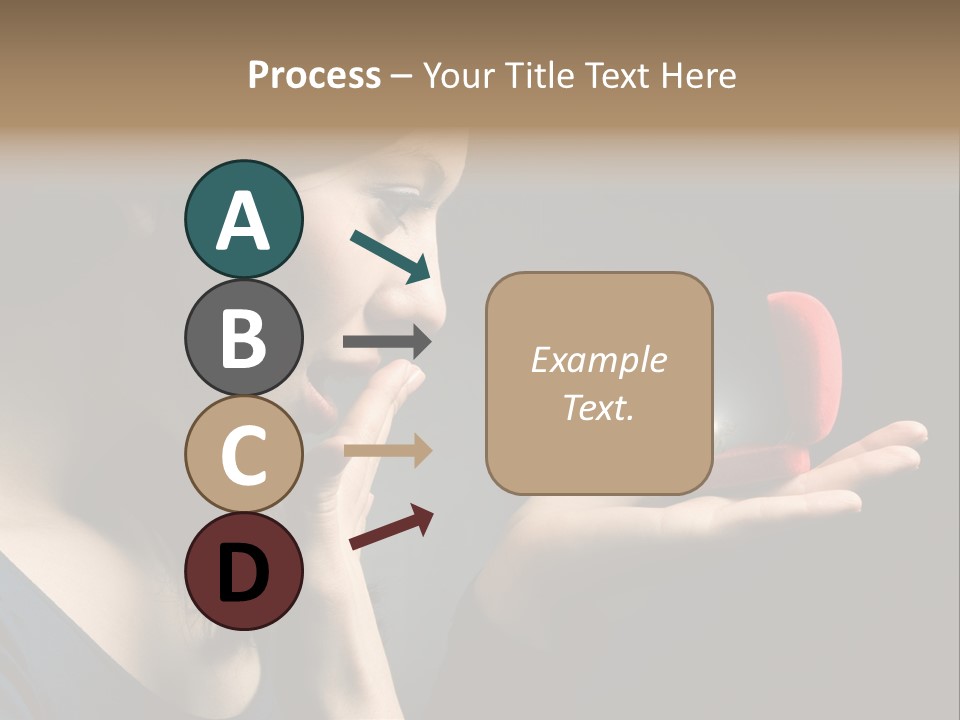 Process – Your Title Text Here

A

B

C

D

Example Text.